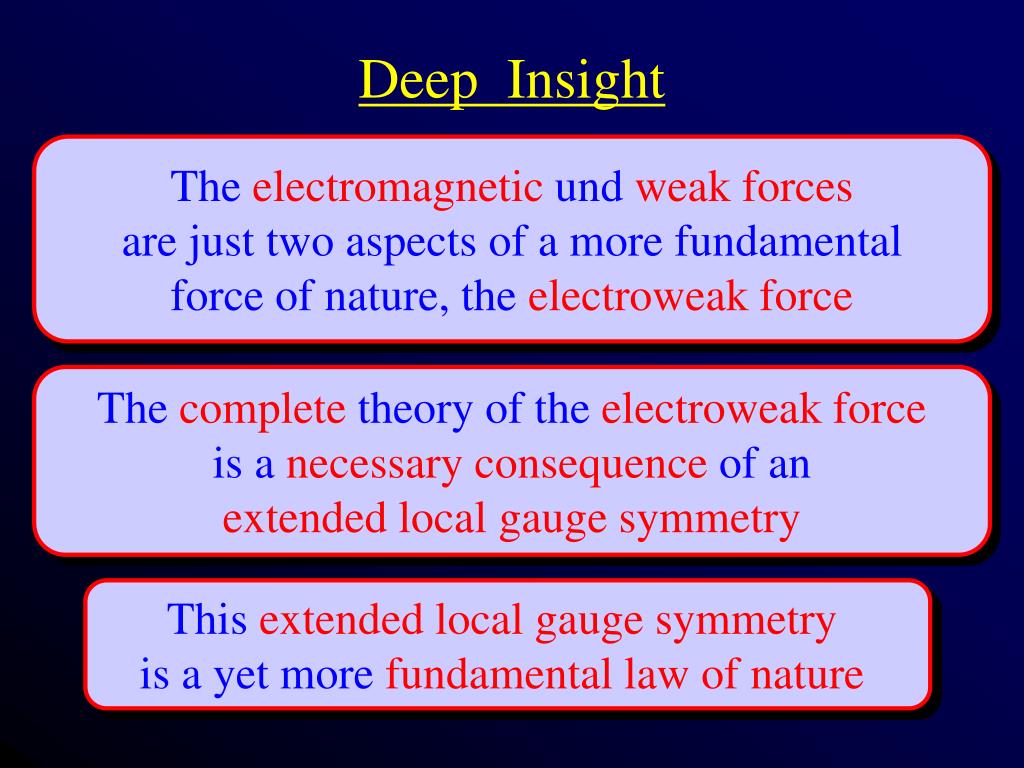 Deep Insight

The electromagnetic und weak forces are just two aspects of a more fundamental force of nature, the electroweak force

The complete theory of the electroweak force is a necessary consequence of an extended local gauge symmetry

This extended local gauge symmetry is a yet more fundamental law of nature